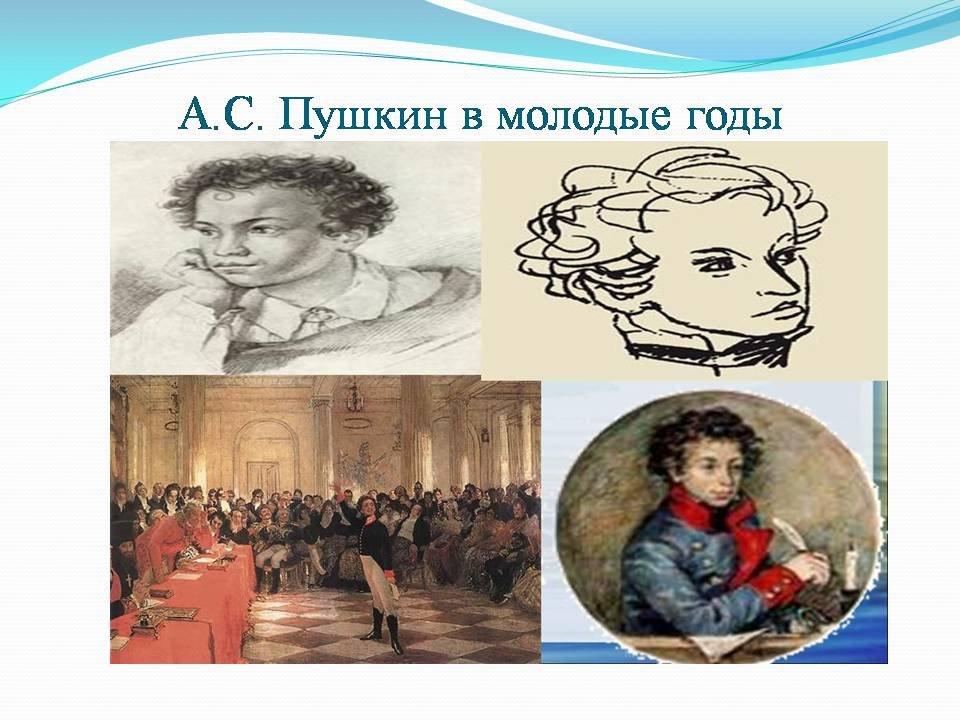 А.С. Пушкин в молодые годы